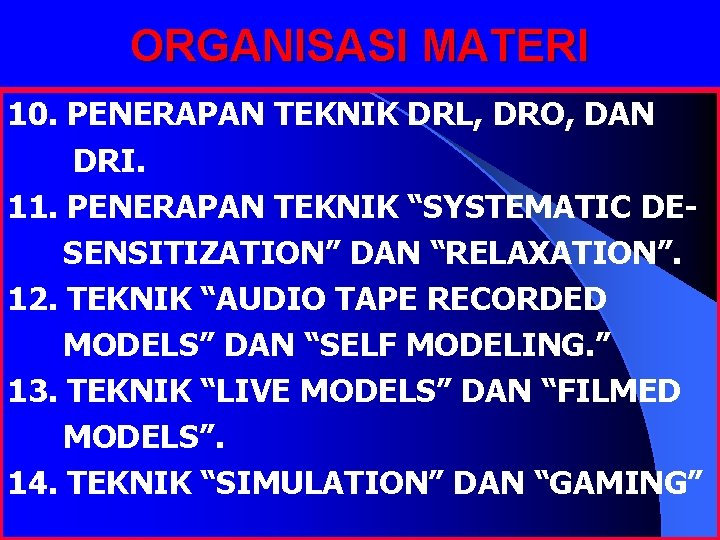 ORGANISASI MATERI

10. PENERAPAN TEKNIK DRL, DRO, DAN DRI.

11. PENERAPAN TEKNIK “SYSTEMATIC DESENSITIZATION” DAN “RELAXATION”.

12. TEKNIK “AUDIO TAPE RECORDED MODELS” DAN “SELF MODELING.”

13. TEKNIK “LIVE MODELS” DAN “FILMED MODELS”.

14. TEKNIK “SIMULATION” DAN “GAMING”